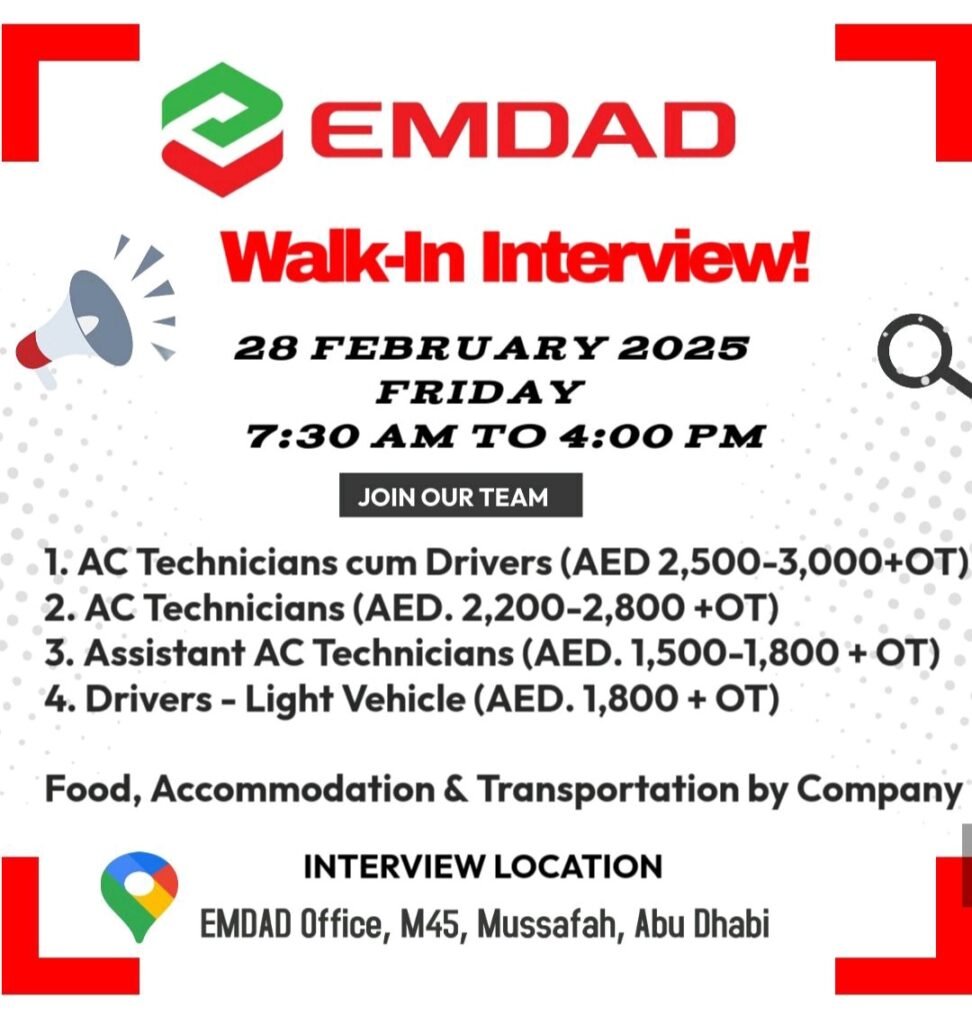 EMDAD

Walk-In Interview!

28 FEBRUARY 2025
FRIDAY
7:30 AM TO 4:00 PM

JOIN OUR TEAM

1. AC Technicians cum Drivers (AED 2,500-3,000+OT)
2. AC Technicians (AED. 2,200-2,800 +OT)
3. Assistant AC Technicians (AED. 1,500-1,800 + OT)
4. Drivers - Light Vehicle (AED. 1,800 + OT)

Food, Accommodation & Transportation by Company

INTERVIEW LOCATION
EMDAD Office, M45, Mussafah, Abu Dhabi